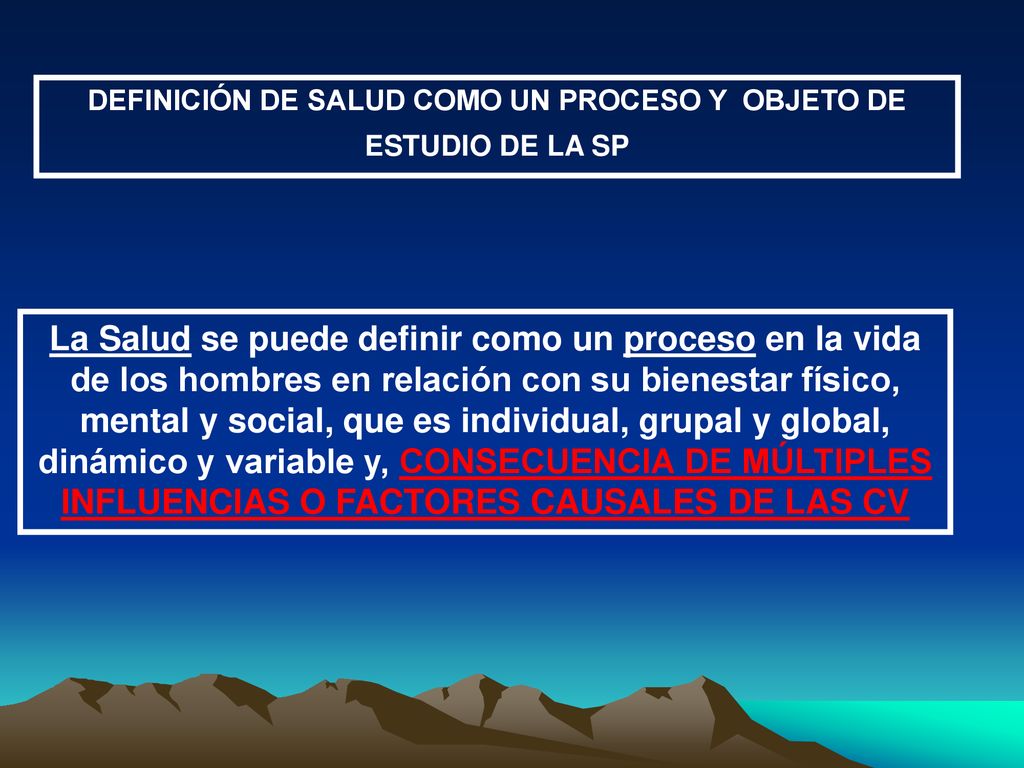 DEFINICIÓN DE SALUD COMO UN PROCESO Y OBJETO DE ESTUDIO DE LA SP

La Salud se puede definir como un proceso en la vida de los hombres en relación con su bienestar físico, mental y social, que es individual, grupal y global, dinámico y variable y, CONSECUENCIA DE MÚLTIPLES INFLUENCIAS O FACTORES CAUSALES DE LAS CV